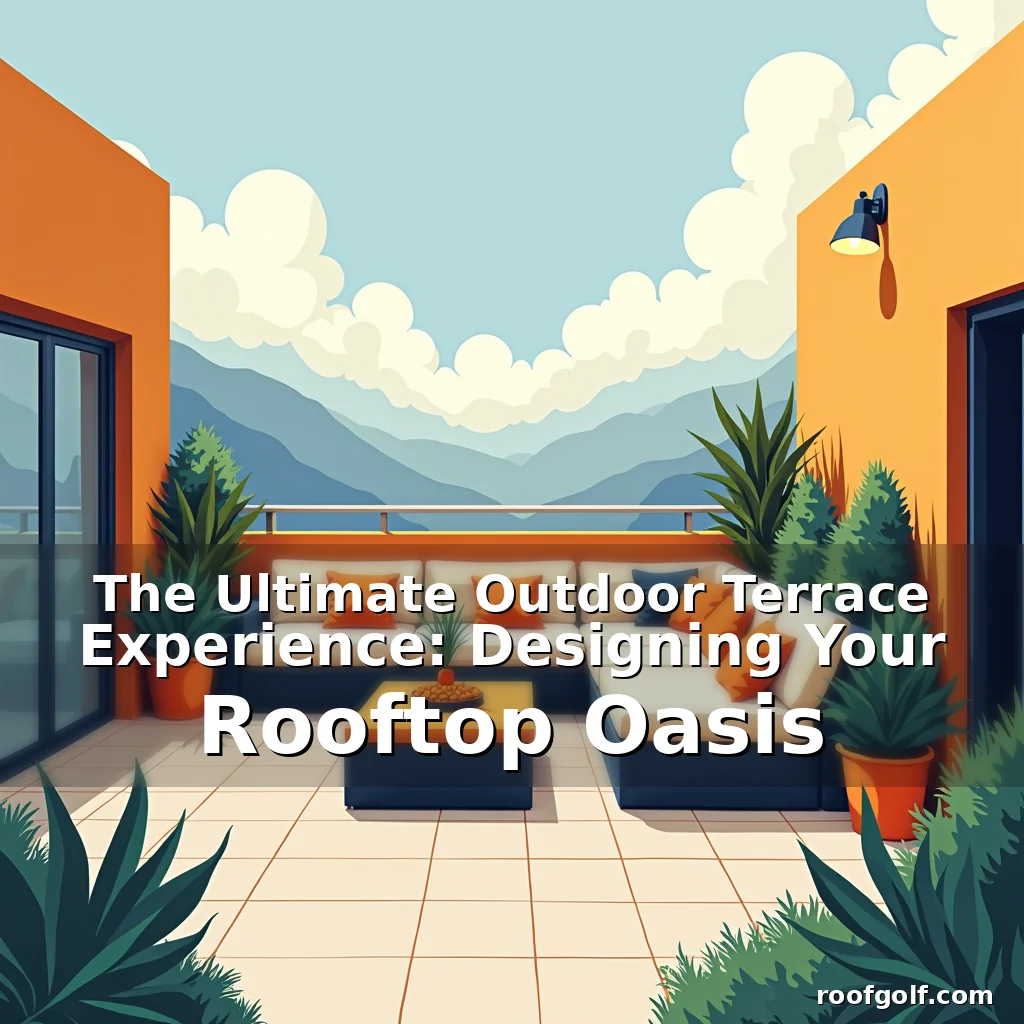 The Ultimate Outdoor Terrace Experience: Designing Your Rooftop Oasis

roofgolf.com